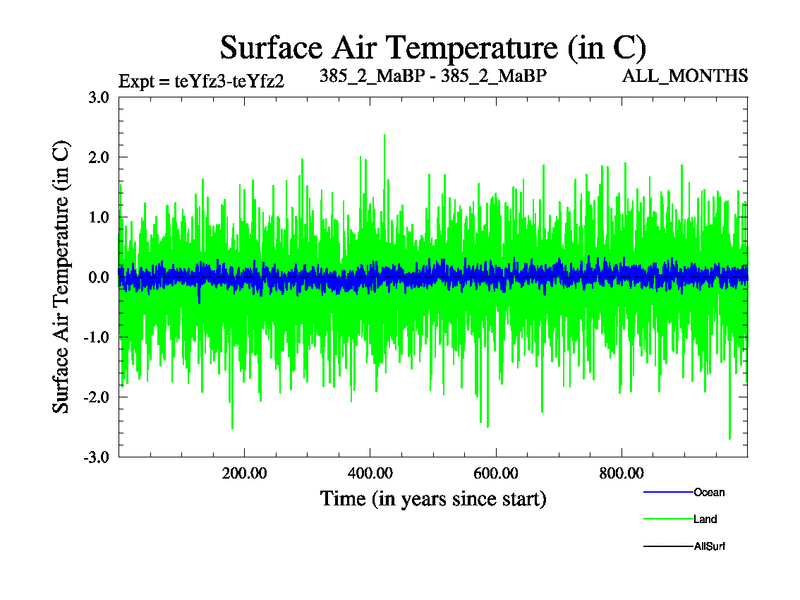 Surface Air Temperature (in C)

Expt = teYfz3-teYfz2

385_2_MaBP - 385_2_MaBP

ALL_MONTHS

Surface Air Temperature (in C)

3.0
2.0
1.0
0.0
-1.0
-2.0
-3.0

200.00
400.00
600.00
800.00

Time (in years since start)

Ocean
Land
AllSurf